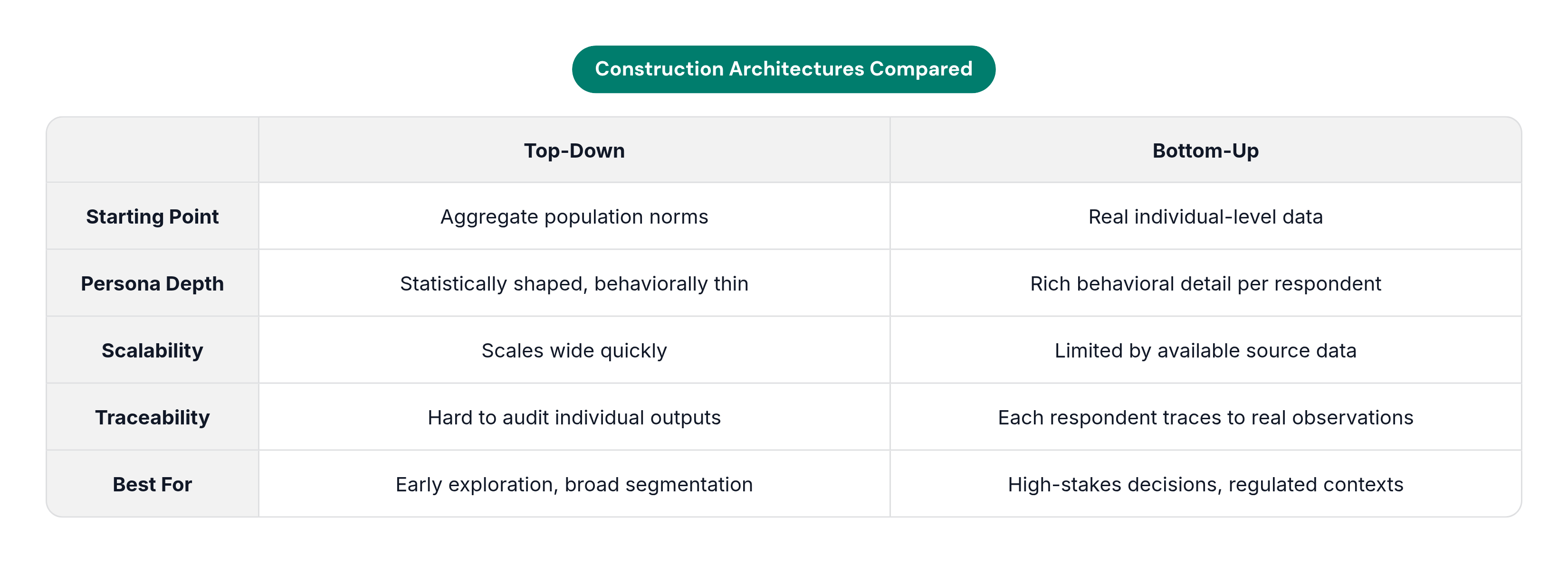 Construction Architectures Compared

| | Top-Down | Bottom-Up |
|---|---|---|
| Starting Point | Aggregate population norms | Real individual-level data |
| Persona Depth | Statistically shaped, behaviorally thin | Rich behavioral detail per respondent |
| Scalability | Scales wide quickly | Limited by available source data |
| Traceability | Hard to audit individual outputs | Each respondent traces to real observations |
| Best For | Early exploration, broad segmentation | High-stakes decisions, regulated contexts |